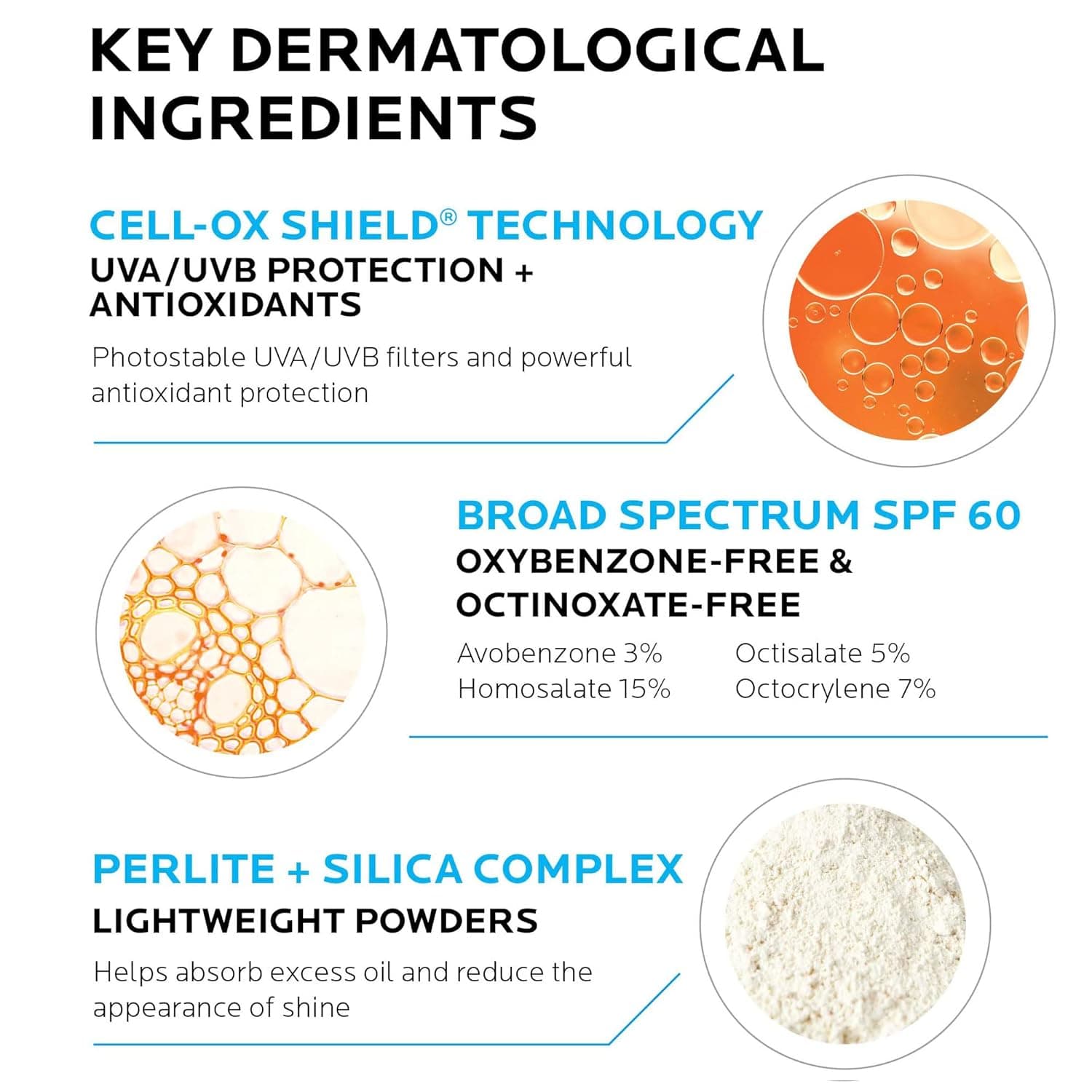 KEY DERMATOLOGICAL INGREDIENTS

CELL-OX SHIELD® TECHNOLOGY
UVA/UVB PROTECTION + ANTIOXIDANTS

Photostable UVA/UVB filters and powerful antioxidant protection

BROAD SPECTRUM SPF 60
OXYBENZONE-FREE & OCTINOXATE-FREE

Avobenzone 3%
Homosalate 15%

Octisalate 5%
Octocrylene 7%

PERLITE + SILICA COMPLEX
LIGHTWEIGHT POWDERS

Helps absorb excess oil and reduce the appearance of shine